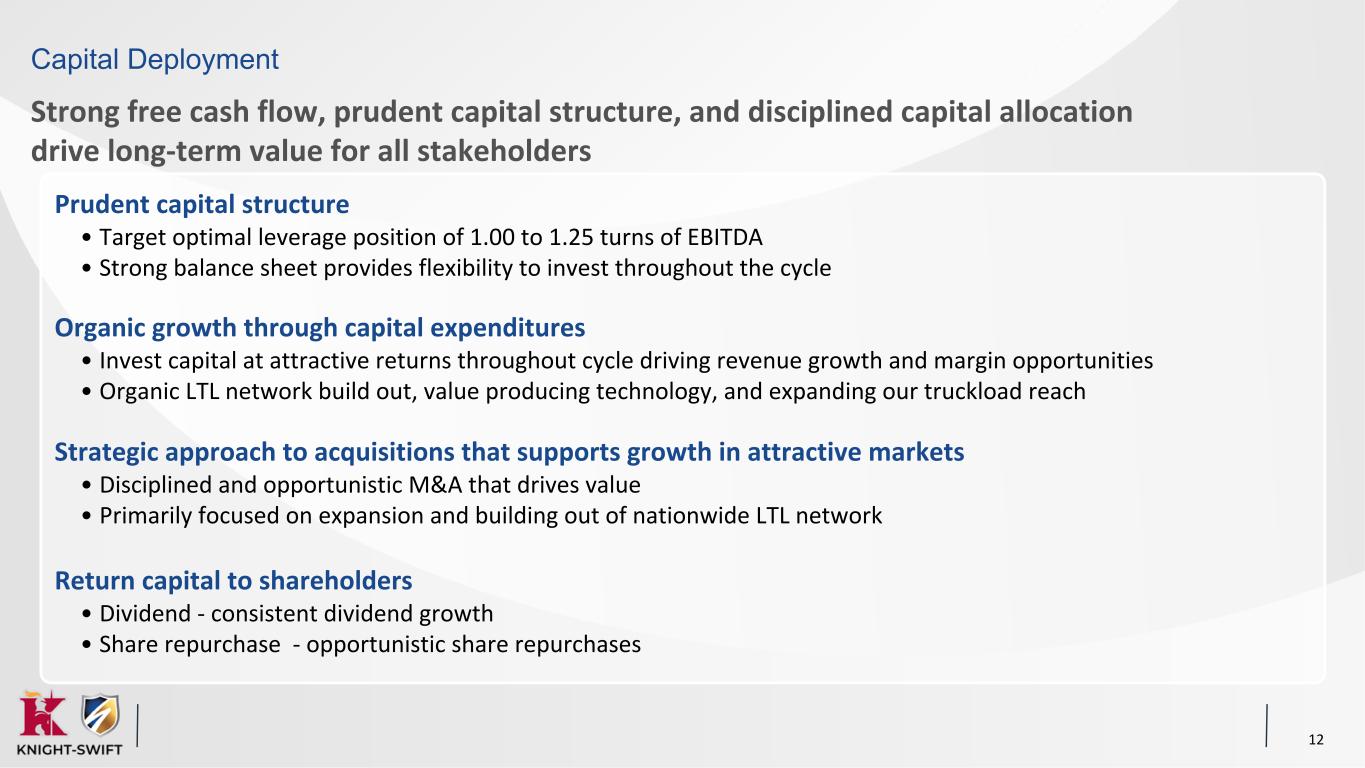 Capital Deployment

Strong free cash flow, prudent capital structure, and disciplined capital allocation drive long-term value for all stakeholders

Prudent capital structure
• Target optimal leverage position of 1.00 to 1.25 turns of EBITDA
• Strong balance sheet provides flexibility to invest throughout the cycle

Organic growth through capital expenditures
• Invest capital at attractive returns throughout cycle driving revenue growth and margin opportunities
• Organic LTL network build out, value producing technology, and expanding our truckload reach

Strategic approach to acquisitions that supports growth in attractive markets
• Disciplined and opportunistic M&A that drives value
• Primarily focused on expansion and building out of nationwide LTL network

Return capital to shareholders
• Dividend - consistent dividend growth
• Share repurchase - opportunistic share repurchases

KNIGHT-SWIFT

12